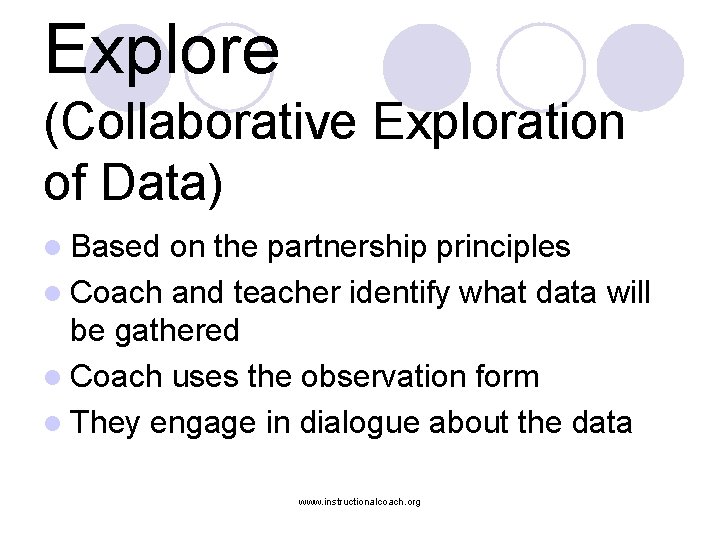 Explore
(Collaborative Exploration of Data)

• Based on the partnership principles
• Coach and teacher identify what data will be gathered
• Coach uses the observation form
• They engage in dialogue about the data

www.instructionalcoach.org